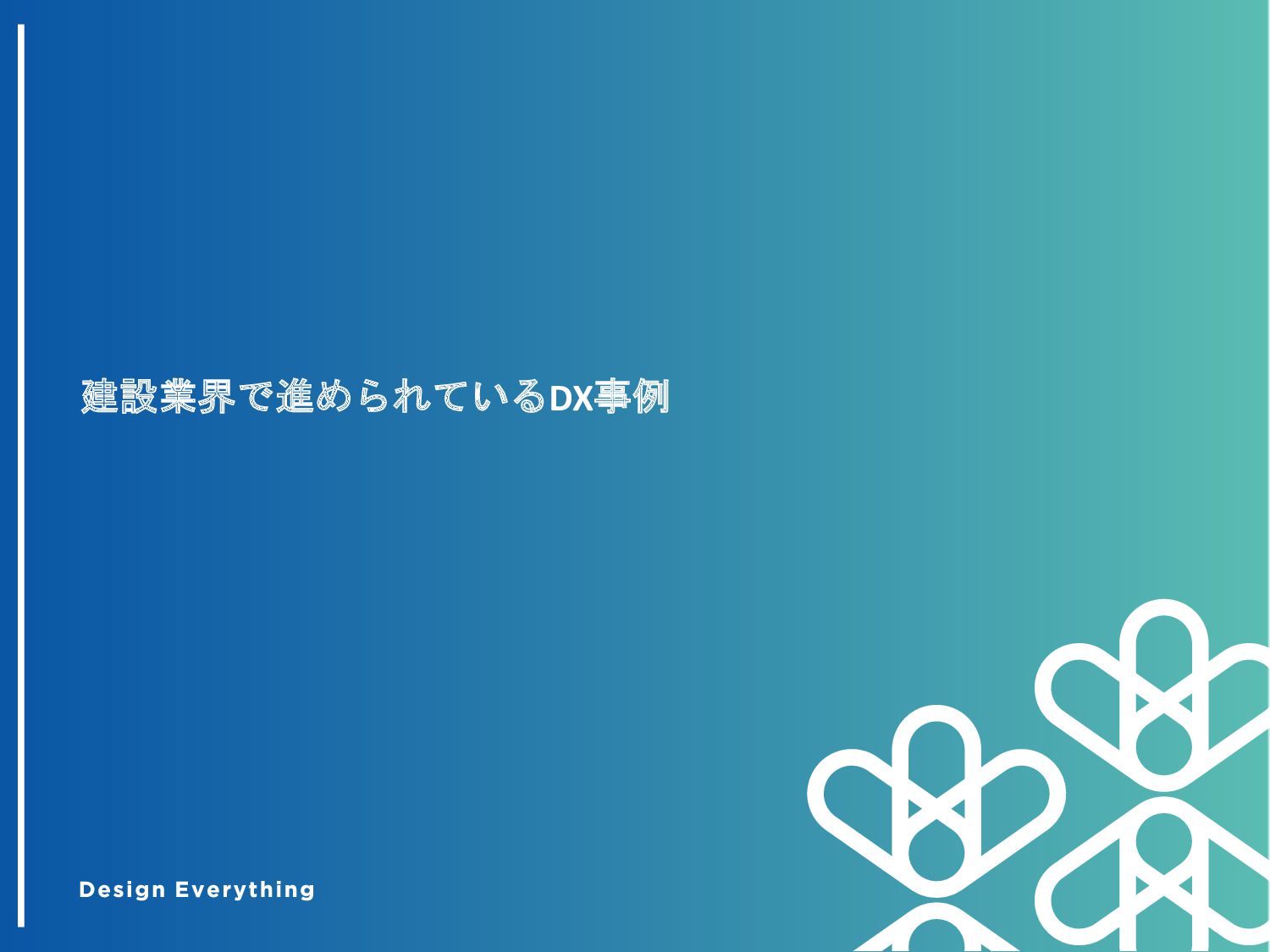 建設業界で進められているDX事例

Design Everything